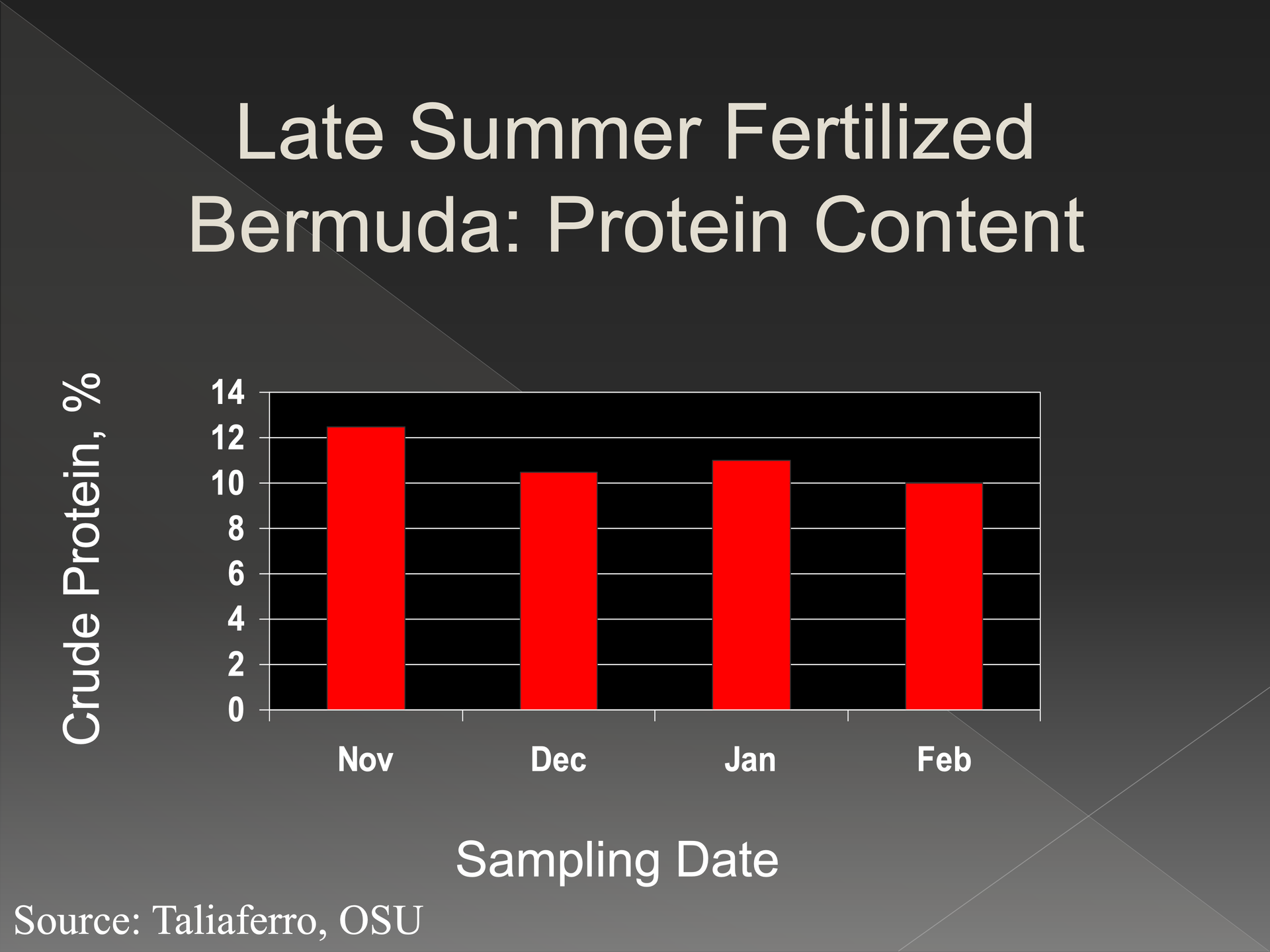 Late Summer Fertilized Bermuda: Protein Content

Crude Protein, %

14
12
10
8
6
4
2
0

Nov
Dec
Jan
Feb

Sampling Date

Source: Taliaferro, OSU